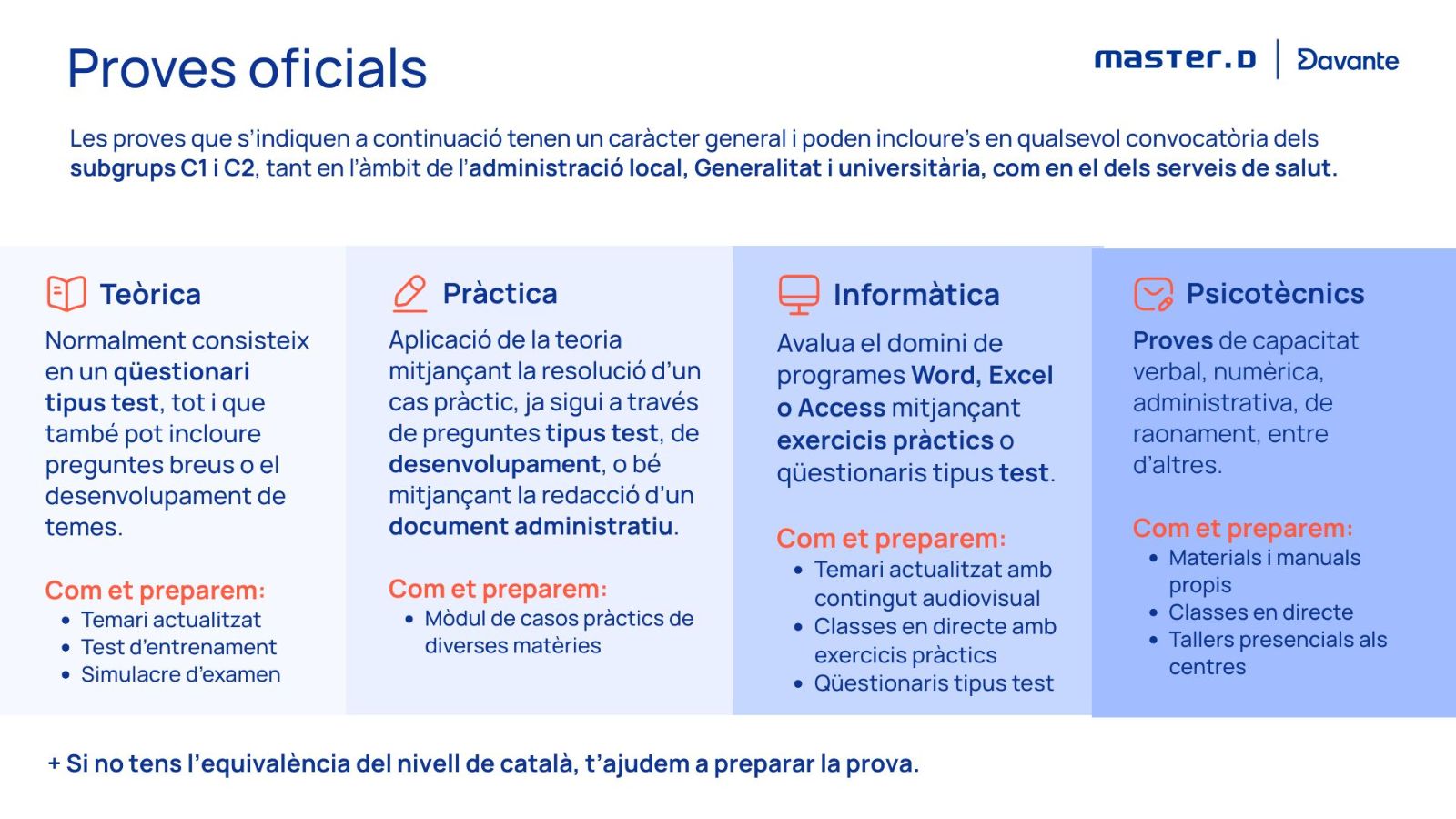 Proves oficials

master.D | Davante

Les proves que s'indiquen a continuació tenen un caràcter general i poden incloure's en qualsevol convocatòria dels subgrups C1 i C2, tant en l'àmbit de l'administració local, Generalitat i universitària, com en el dels serveis de salut.

Teòrica

Normalment consisteix en un qüestionari tipus test, tot i que també pot incloure preguntes breus o el desenvolupament de temes.

Com et preparem:
- Temari actualitzat
- Test d'entrenament
- Simulacre d'examen

Pràctica

Aplicació de la teoria mitjançant la resolució d'un cas pràctic, ja sigui a través de preguntes tipus test, de desenvolupament, o bé mitjançant la redacció d'un document administratiu.

Com et preparem:
- Mòdul de casos pràctics de diverses matèries

Informàtica

Avalua el domini de programes Word, Excel o Access mitjançant exercicis pràctics o qüestionaris tipus test.

Com et preparem:
- Temari actualitzat amb contingut audiovisual
- Classes en directe amb exercicis pràctics
- Qüestionaris tipus test

Psicotècnics

Proves de capacitat verbal, numèrica, administrativa, de raonament, entre d'altres.

Com et preparem:
- Materials i manuals propis
- Classes en directe
- Tallers presencials als centres

+ Si no tens l'equivalència del nivell de català, t'ajudem a preparar la prova.